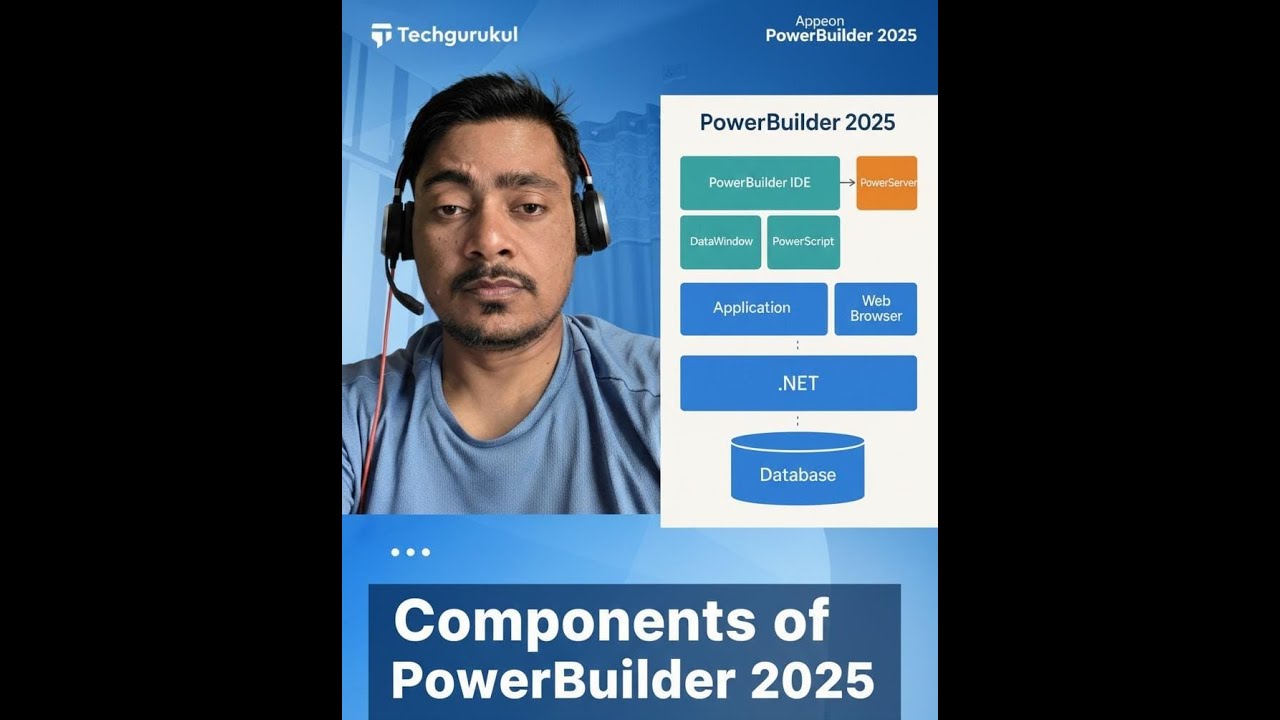 Techgurukul

Appeon
PowerBuilder 2025

PowerBuilder 2025

PowerBuilder IDE

PowerServer

DataWindow

PowerScript

Application

Web Browser

.NET

Database

Components of PowerBuilder 2025